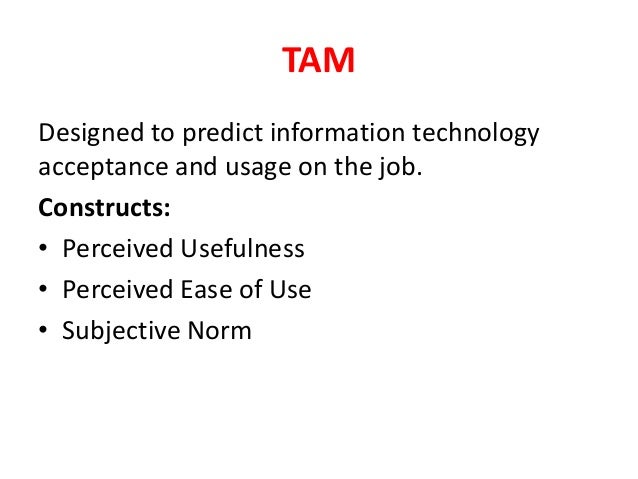 TAM

Designed to predict information technology acceptance and usage on the job.

Constructs:

• Perceived Usefulness
• Perceived Ease of Use
• Subjective Norm